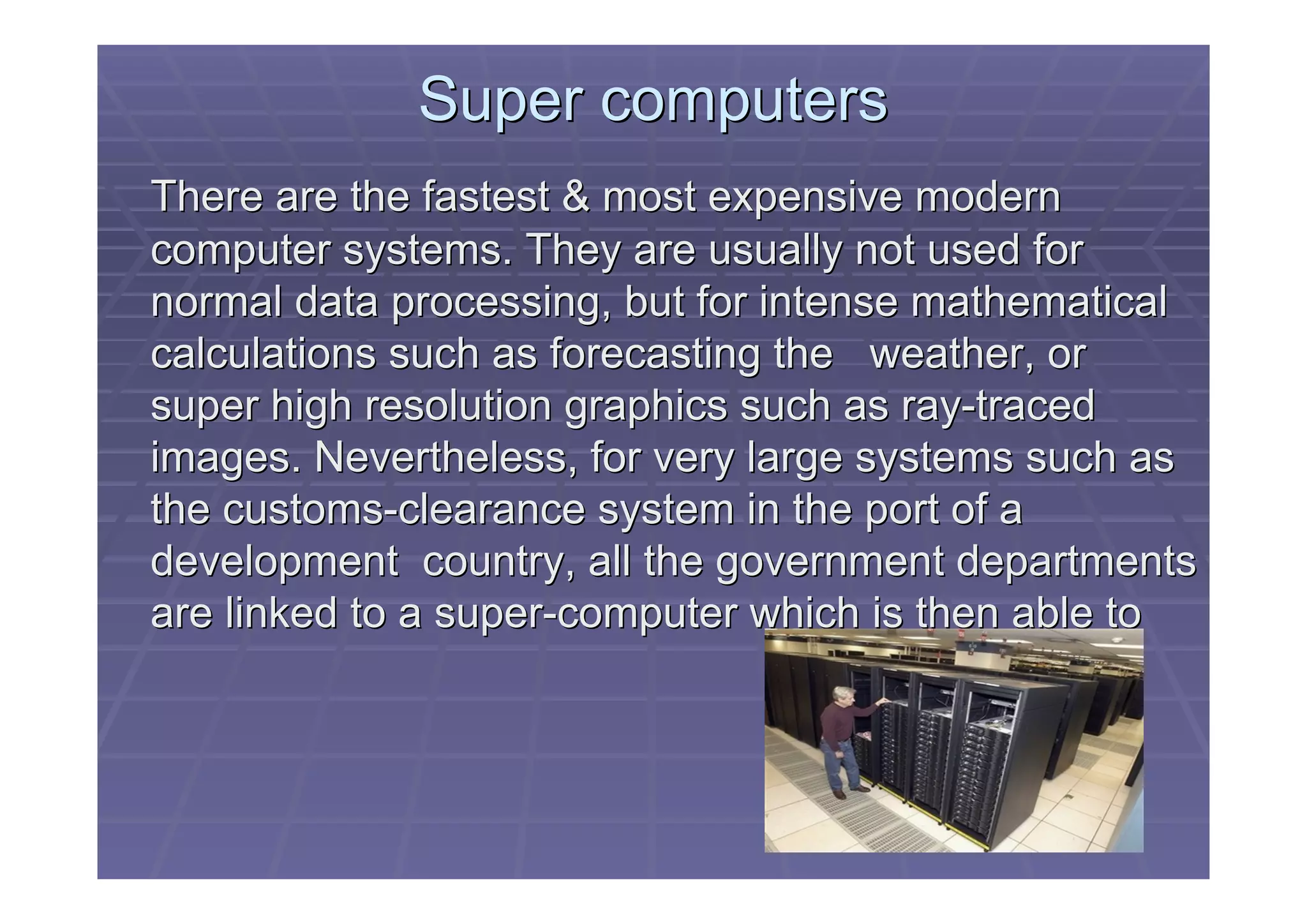 Super computers

There are the fastest & most expensive modern computer systems. They are usually not used for normal data processing, but for intense mathematical calculations such as forecasting the weather, or super high resolution graphics such as ray-traced images. Nevertheless, for very large systems such as the customs-clearance system in the port of a development country, all the government departments are linked to a super-computer which is then able to